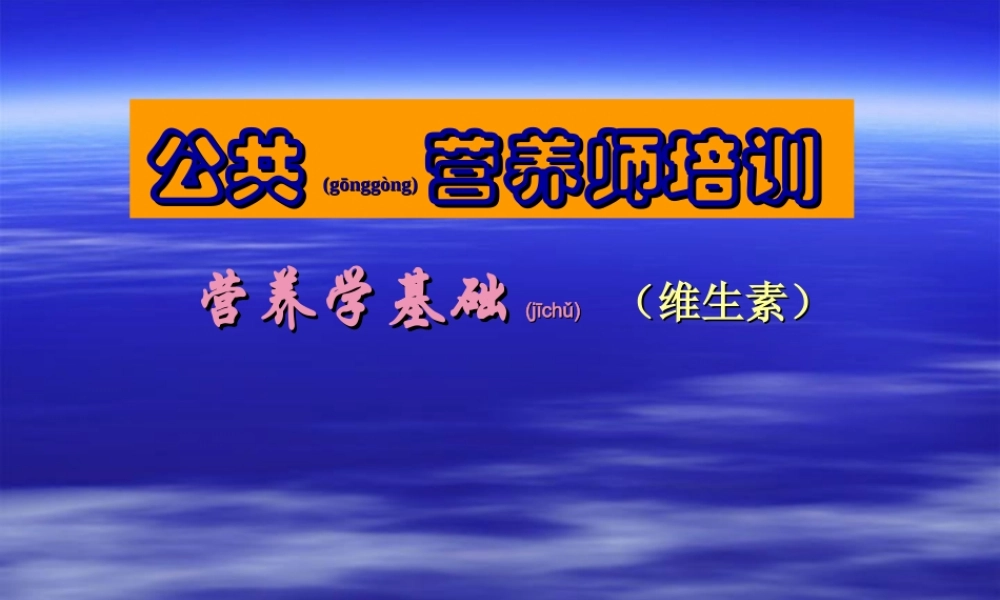 公共 (gōnggòng) 营养师培训

营养学基础 (jīchǔ) （维生素）